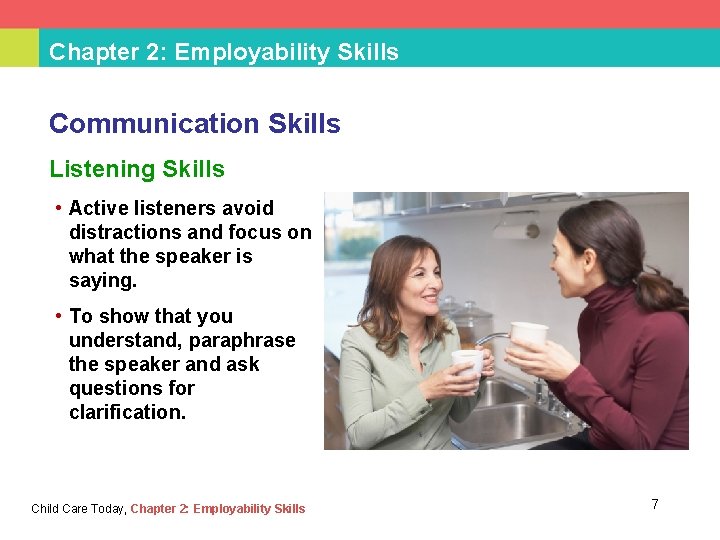 Chapter 2: Employability Skills

Communication Skills

Listening Skills

• Active listeners avoid distractions and focus on what the speaker is saying.

• To show that you understand, paraphrase the speaker and ask questions for clarification.

Child Care Today, Chapter 2: Employability Skills

7